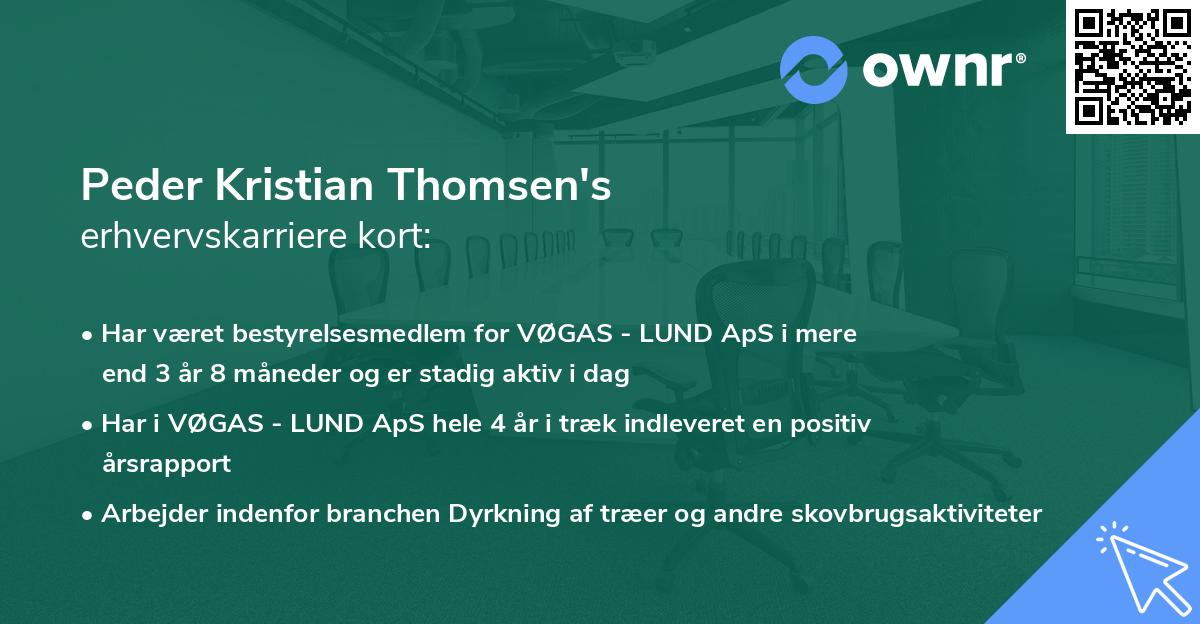 ownr®

Peder Kristian Thomsen's
erhvervskarriere kort:

• Har været bestyrelsesmedlem for VØGAS - LUND ApS i mere end 3 år 8 måneder og er stadig aktiv i dag

• Har i VØGAS - LUND ApS hele 4 år i træk indleveret en positiv årsrapport

• Arbejder indenfor branchen Dyrkning af træer og andre skovbrugsaktiviteter